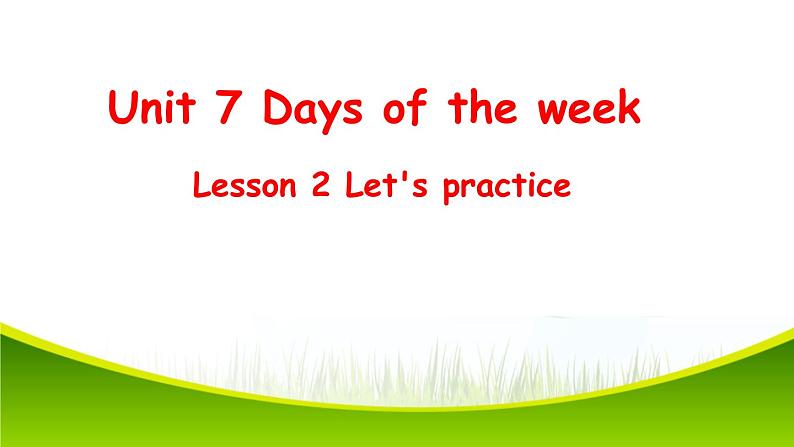 Unit 7 Days of the week

Lesson 2 Let's practice